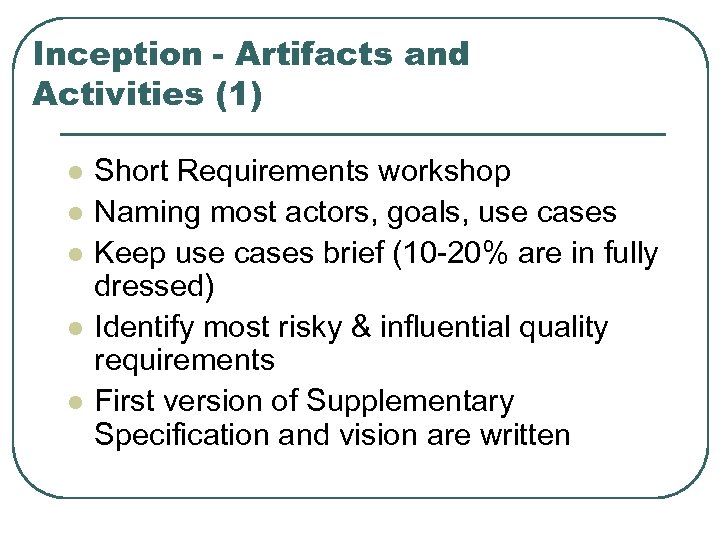 Inception - Artifacts and Activities (1)

- Short Requirements workshop
- Naming most actors, goals, use cases
- Keep use cases brief (10-20% are in fully dressed)
- Identify most risky & influential quality requirements
- First version of Supplementary Specification and vision are written